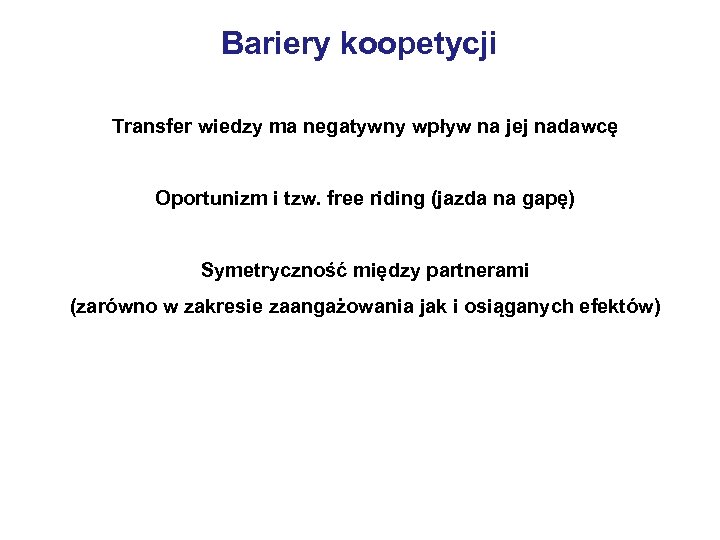 Bariery koopetycji

Transfer wiedzy ma negatywny wpływ na jej nadawcę

Oportunizm i tzw. free riding (jazda na gapę)

Symetryczność między partnerami
(zarówno w zakresie zaangażowania jak i osiąganych efektów)